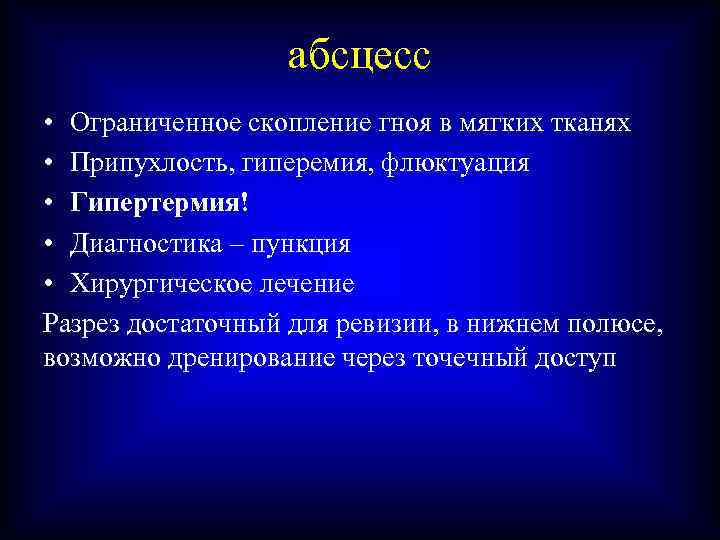 абсцесс

• Ограниченное скопление гноя в мягких тканях
• Припухлость, гиперемия, флюктуация
• Гипертермия!
• Диагностика – пункция
• Хирургическое лечение

Разрез достаточный для ревизии, в нижнем полюсе, возможно дренирование через точечный доступ